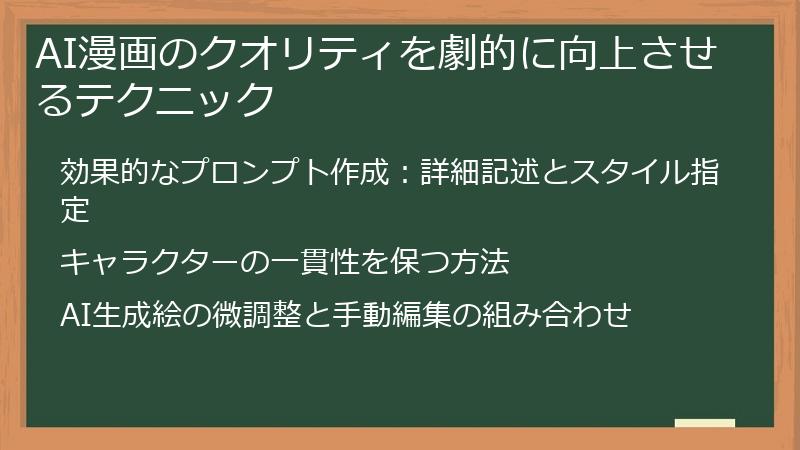 AI漫画のクオリティを劇的に向上させるテクニック

効果的なプロンプト作成：詳細記述とスタイル指定

キャラクターの一貫性を保つ方法

AI生成絵の微調整と手動編集の組み合わせ